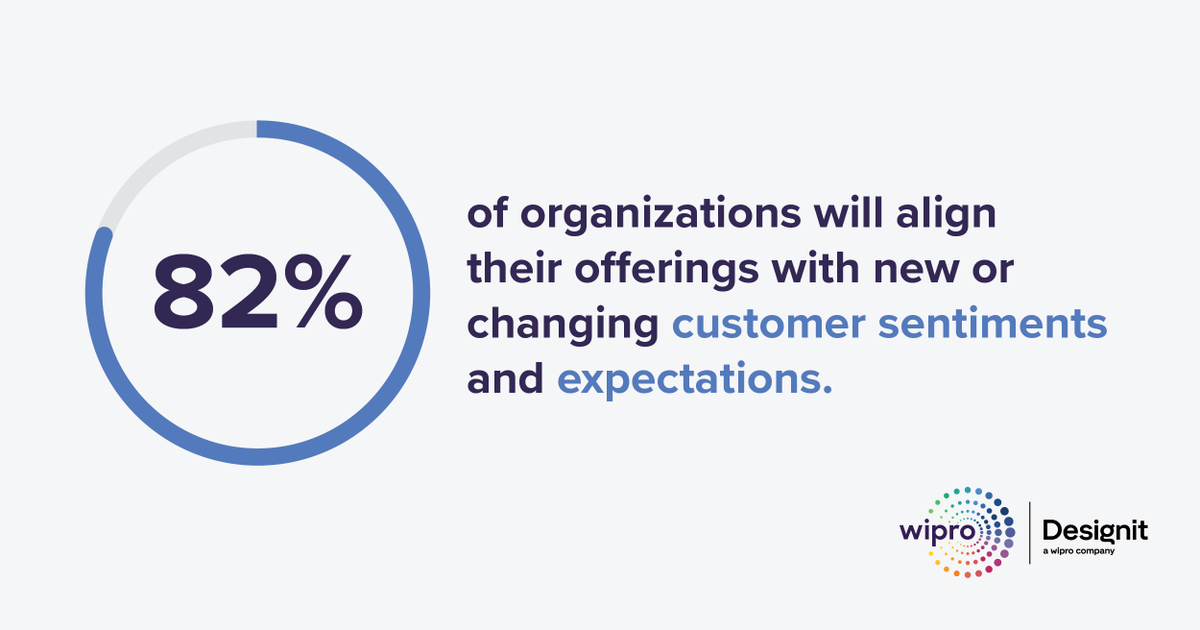 82%

of organizations will align their offerings with new or changing customer sentiments and expectations.

wipro

Designit
a wipro company